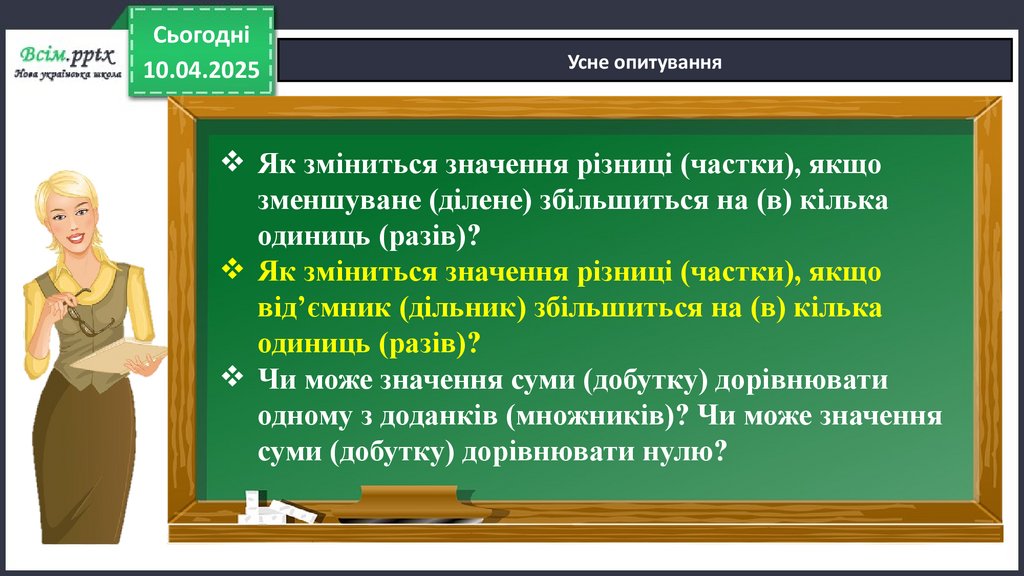 Всім.pptx
Нова українська школа

Сьогодні
10.04.2025

Усне опитування

❖ Як зміниться значення різниці (частки), якщо зменшуване (ділене) збільшиться на (в) кілька одиниць (разів)?
❖ Як зміниться значення різниці (частки), якщо від’ємник (дільник) збільшиться на (в) кілька одиниць (разів)?
❖ Чи може значення суми (добутку) дорівнювати одному з доданків (множників)? Чи може значення суми (добутку) дорівнювати нулю?